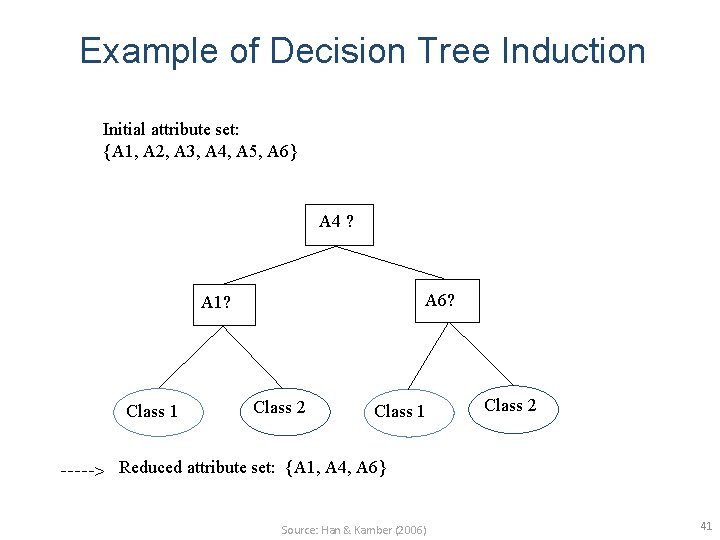 Example of Decision Tree Induction

Initial attribute set:
{A1, A2, A3, A4, A5, A6}

A4 ?

A1?

A6?

Class 1

Class 2

Class 1

Class 2

-----> Reduced attribute set: {A1, A4, A6}

Source: Han & Kamber (2006)

41